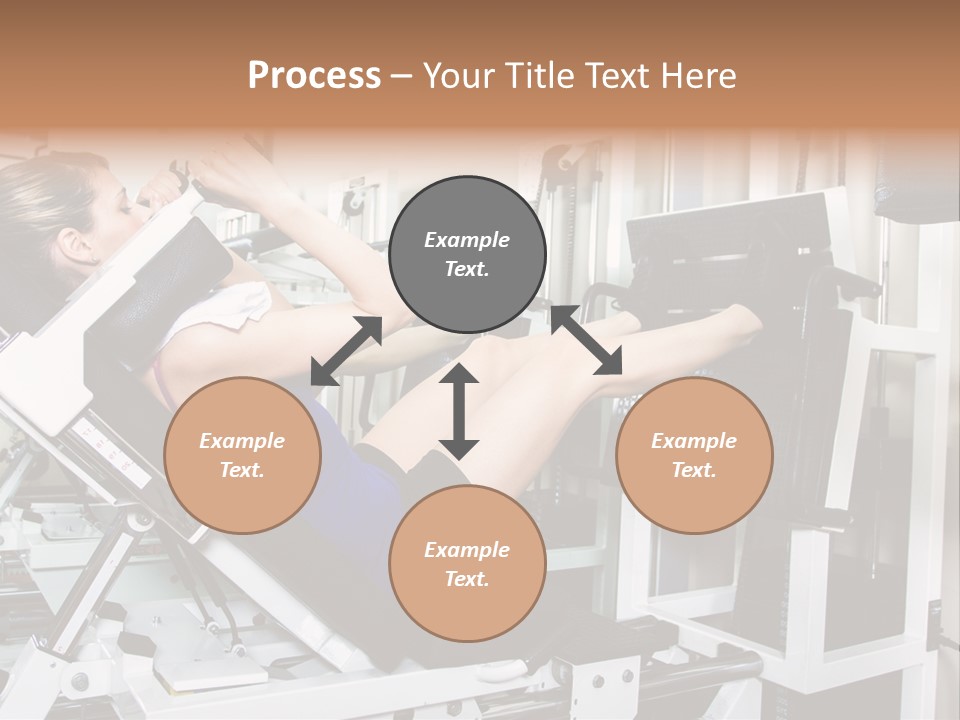 Process – Your Title Text Here

Example Text.

Example Text.

Example Text.

Example Text.